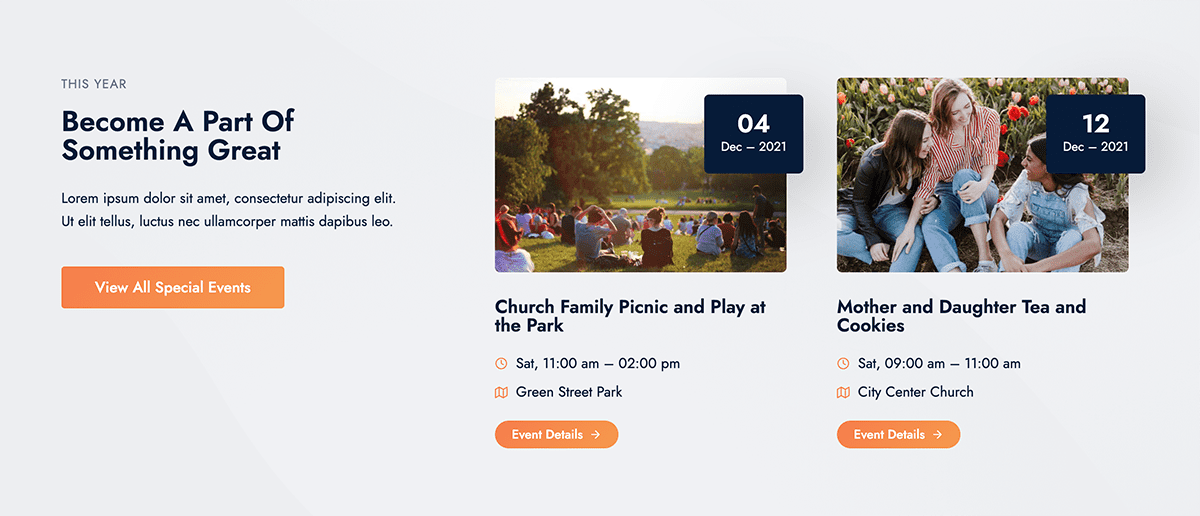 THIS YEAR

Become A Part Of Something Great

Lorem ipsum dolor sit amet, consectetur adipiscing elit. Ut elit tellus, luctus nec ullamcorper mattis dapibus leo.

View All Special Events

04
Dec – 2021

Church Family Picnic and Play at the Park

Sat, 11:00 am – 02:00 pm

Green Street Park

Event Details →

12
Dec – 2021

Mother and Daughter Tea and Cookies

Sat, 09:00 am – 11:00 am

City Center Church

Event Details →